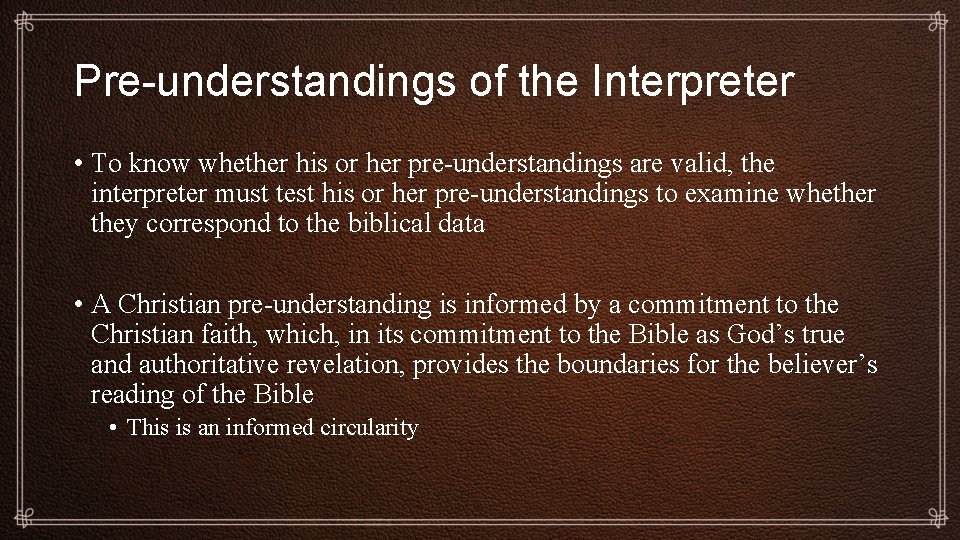 Pre-understandings of the Interpreter

• To know whether his or her pre-understandings are valid, the interpreter must test his or her pre-understandings to examine whether they correspond to the biblical data

• A Christian pre-understanding is informed by a commitment to the Christian faith, which, in its commitment to the Bible as God’s true and authoritative revelation, provides the boundaries for the believer’s reading of the Bible
  • This is an informed circularity